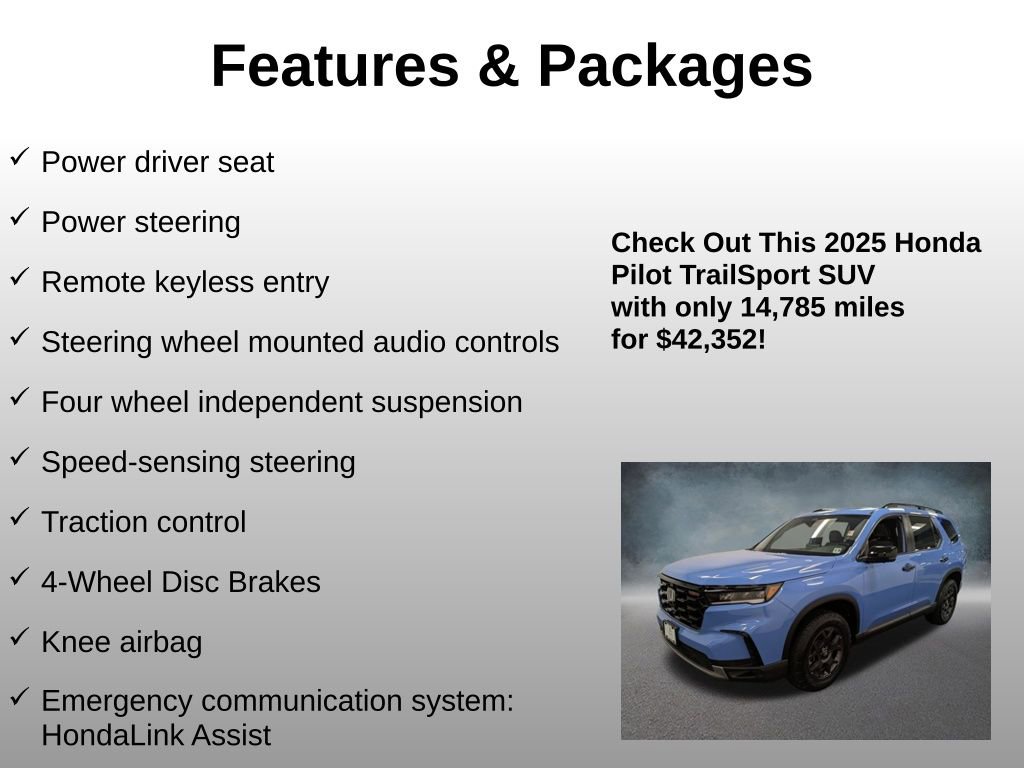 Features & Packages

✓ Power driver seat
✓ Power steering
✓ Remote keyless entry
✓ Steering wheel mounted audio controls
✓ Four wheel independent suspension
✓ Speed-sensing steering
✓ Traction control
✓ 4-Wheel Disc Brakes
✓ Knee airbag
✓ Emergency communication system: HondaLink Assist

Check Out This 2025 Honda Pilot TrailSport SUV with only 14,785 miles for $42,352!